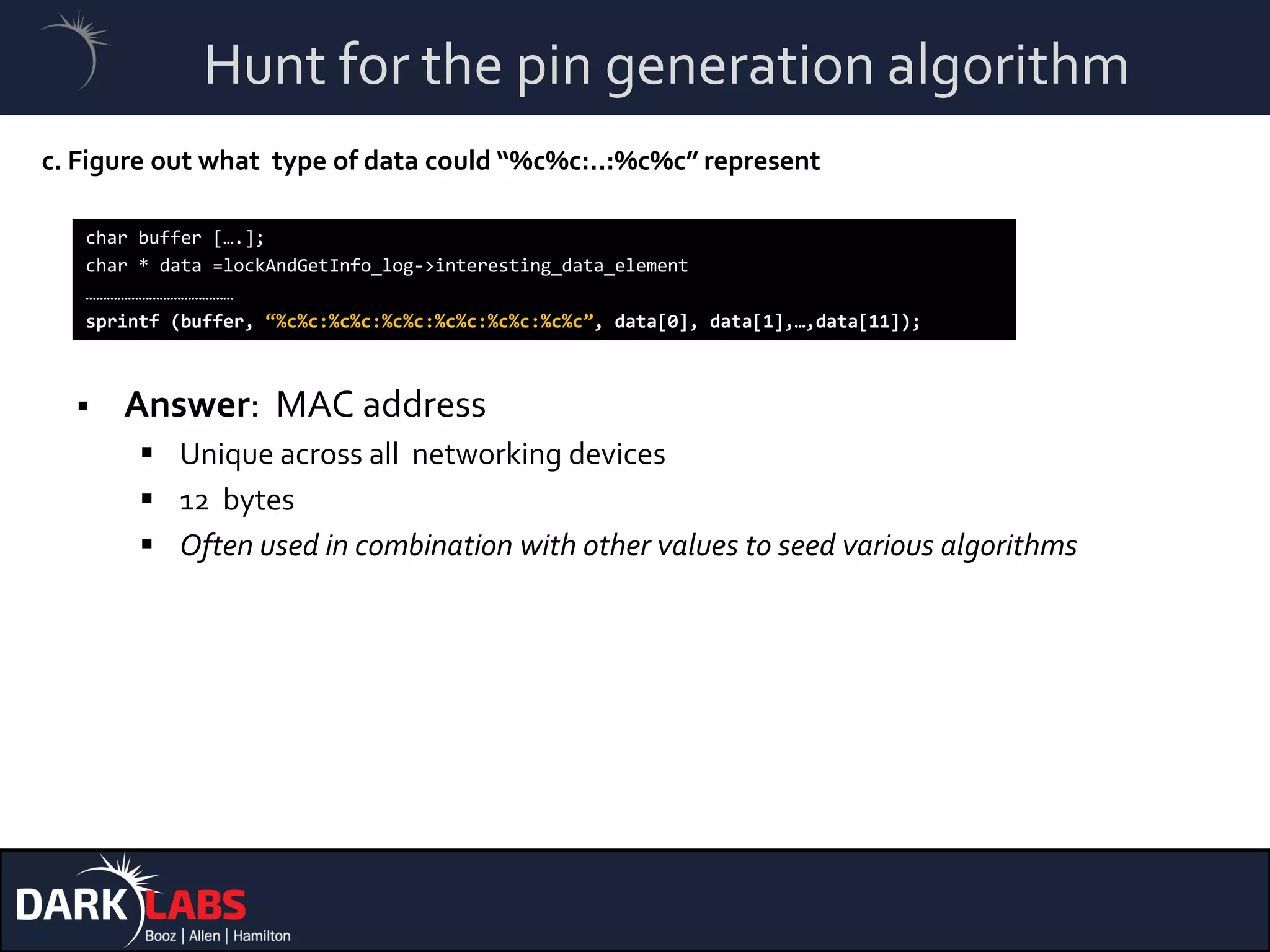 Hunt for the pin generation algorithm

c. Figure out what type of data could “%c%c:..:%c%c” represent

char buffer [….];
char * data =lockAndGetInfo_log->interesting_data_element
……………………………………
sprintf (buffer, “%c%c:%c%c:%c%c:%c%c:%c%c:%c%c”, data[0], data[1],…,data[11]);

▪ Answer: MAC address
▪ Unique across all networking devices
▪ 12 bytes
▪ Often used in combination with other values to seed various algorithms

DARK LABS
Booz | Allen | Hamilton